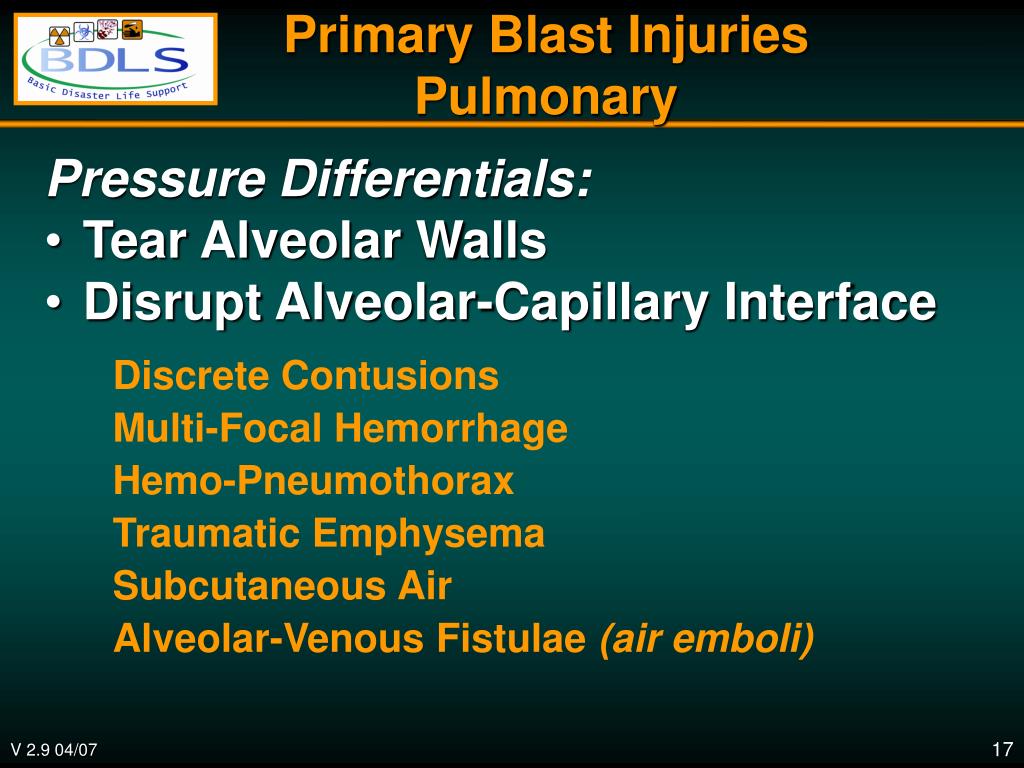 BDLS
Basic Disaster Life Support

Primary Blast Injuries
Pulmonary

Pressure Differentials:
• Tear Alveolar Walls
• Disrupt Alveolar-Capillary Interface

Discrete Contusions
Multi-Focal Hemorrhage
Hemo-Pneumothorax
Traumatic Emphysema
Subcutaneous Air
Alveolar-Venous Fistulae (air emboli)

V 2.9 04/07

17